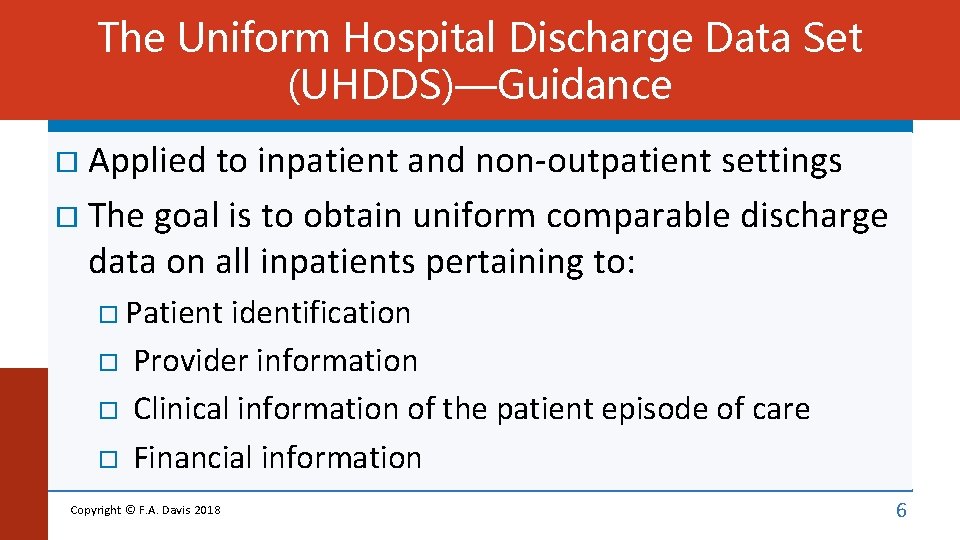 The Uniform Hospital Discharge Data Set (UHDDS)—Guidance

□ Applied to inpatient and non-outpatient settings

□ The goal is to obtain uniform comparable discharge data on all inpatients pertaining to:

□ Patient identification

□ Provider information

□ Clinical information of the patient episode of care

□ Financial information

Copyright © F.A. Davis 2018

6